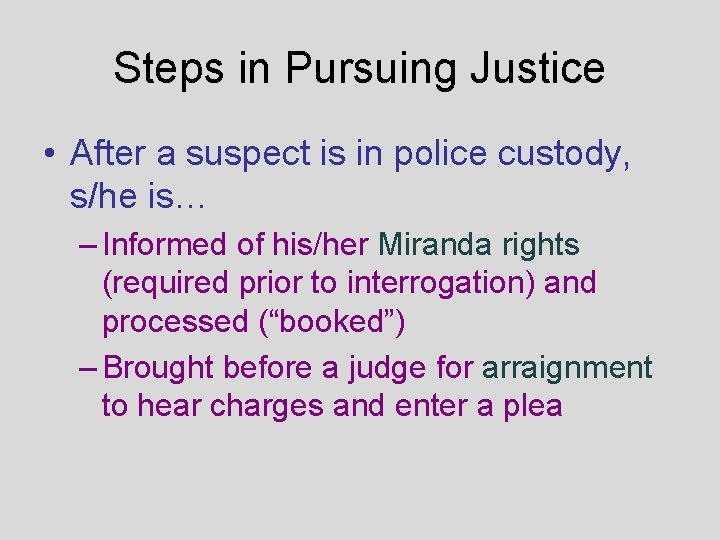 Steps in Pursuing Justice

• After a suspect is in police custody, s/he is…

– Informed of his/her Miranda rights (required prior to interrogation) and processed (“booked”)

– Brought before a judge for arraignment to hear charges and enter a plea